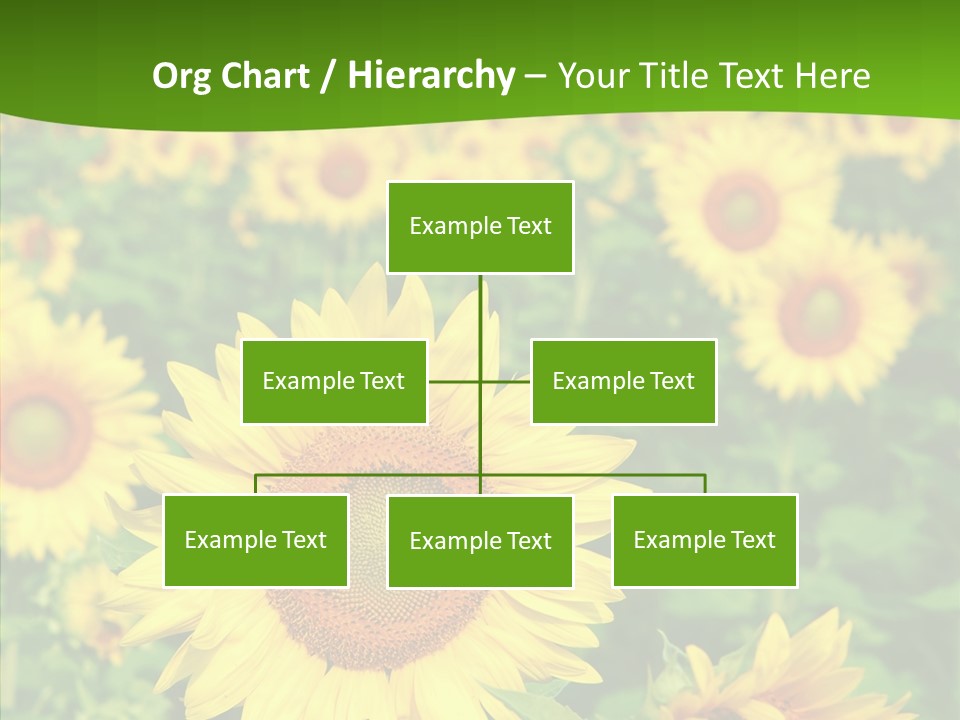 Org Chart / Hierarchy – Your Title Text Here

Example Text

Example Text

Example Text

Example Text

Example Text

Example Text